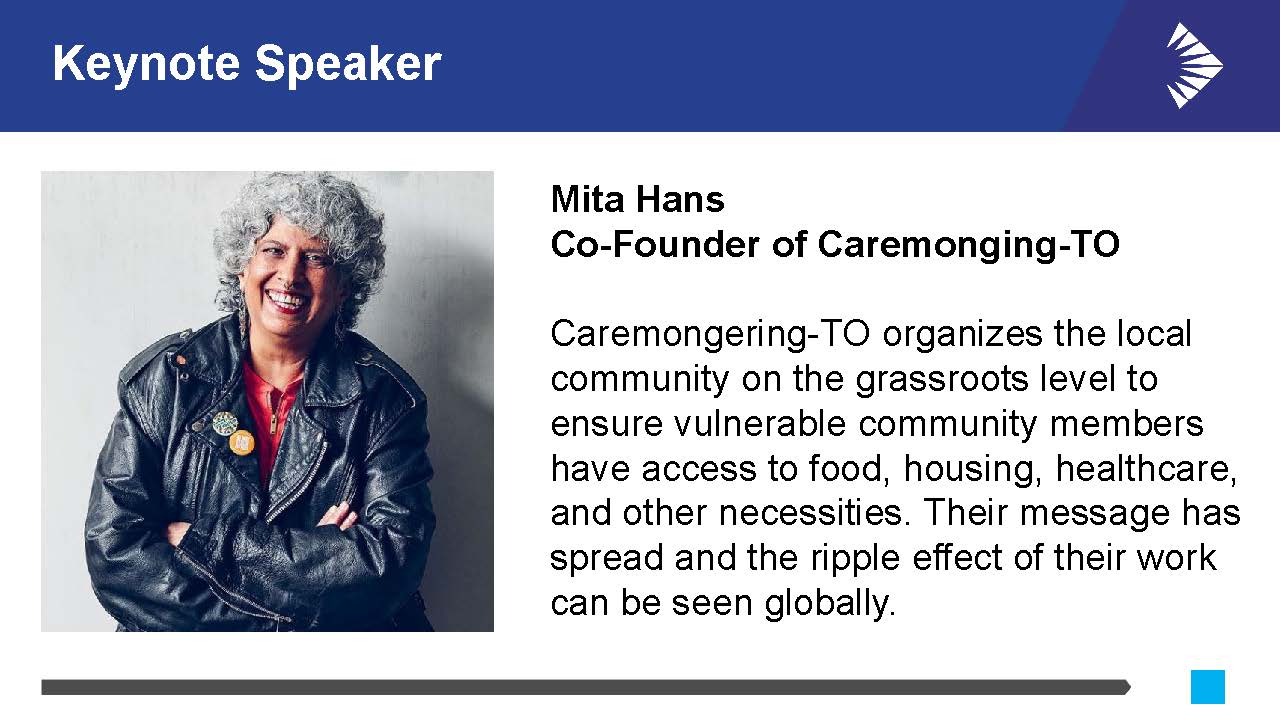 Keynote Speaker

Mita Hans
Co-Founder of Caremonging-TO

Caremongering-TO organizes the local community on the grassroots level to ensure vulnerable community members have access to food, housing, healthcare, and other necessities. Their message has spread and the ripple effect of their work can be seen globally.